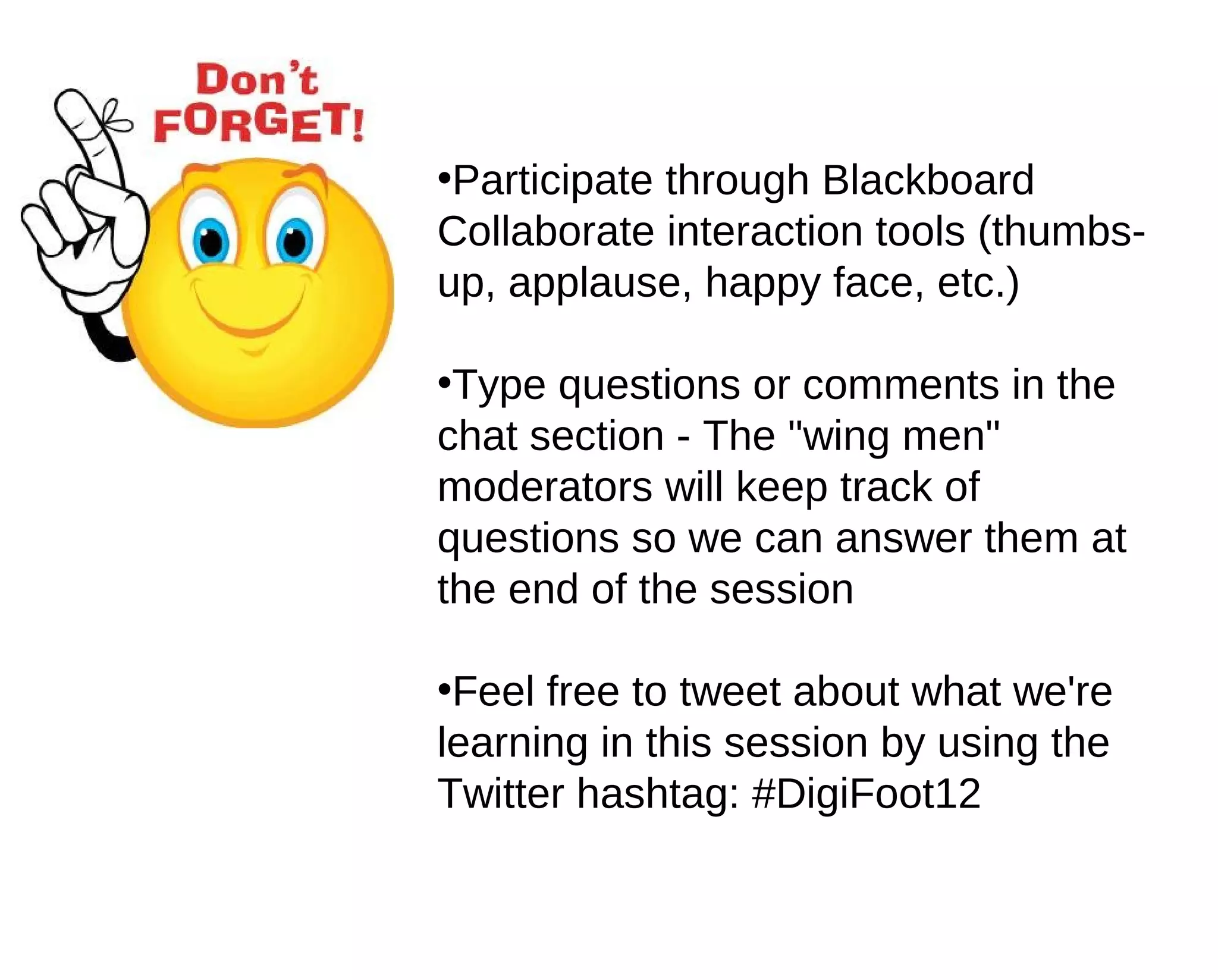 Don't
FORGET!

•Participate through Blackboard Collaborate interaction tools (thumbs-up, applause, happy face, etc.)

•Type questions or comments in the chat section - The "wing men" moderators will keep track of questions so we can answer them at the end of the session

•Feel free to tweet about what we're learning in this session by using the Twitter hashtag: #DigiFoot12